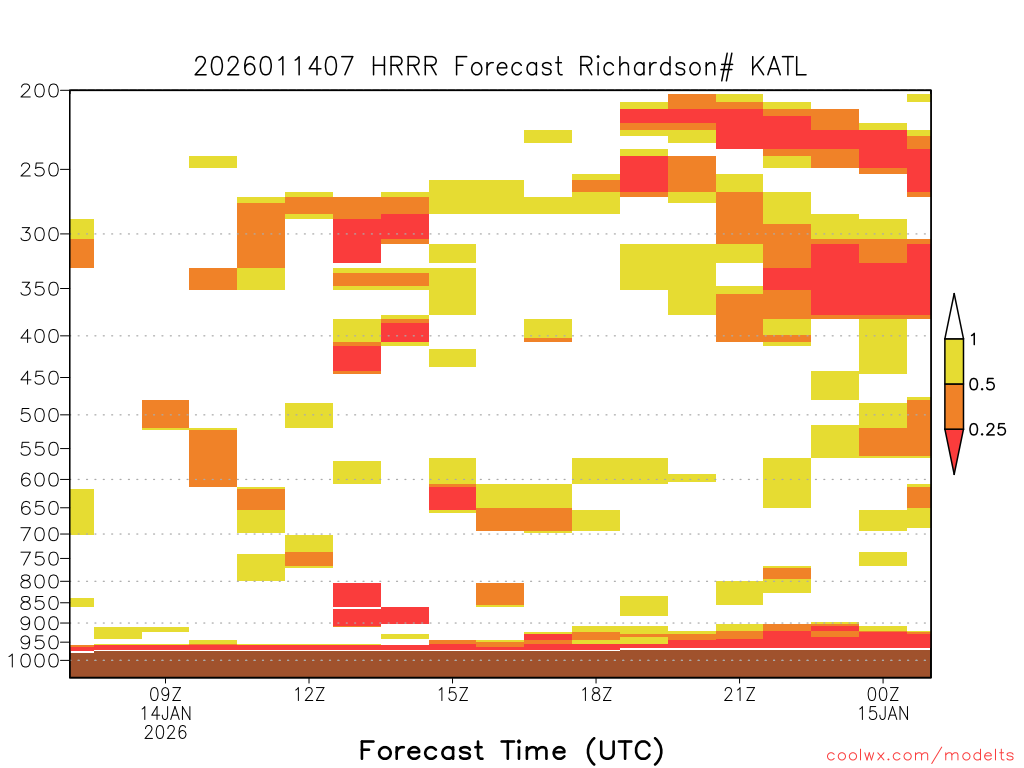 2026011407 HRRR Forecast Richardson# KATL

200
250
300
350
400
450
500
550
600
650
700
750
800
850
900
950
1000

1
0.5
0.25

09Z
14JAN
2026
12Z
15Z
18Z
21Z
00Z
15JAN

Forecast Time (UTC)

coolwx.com/modelts